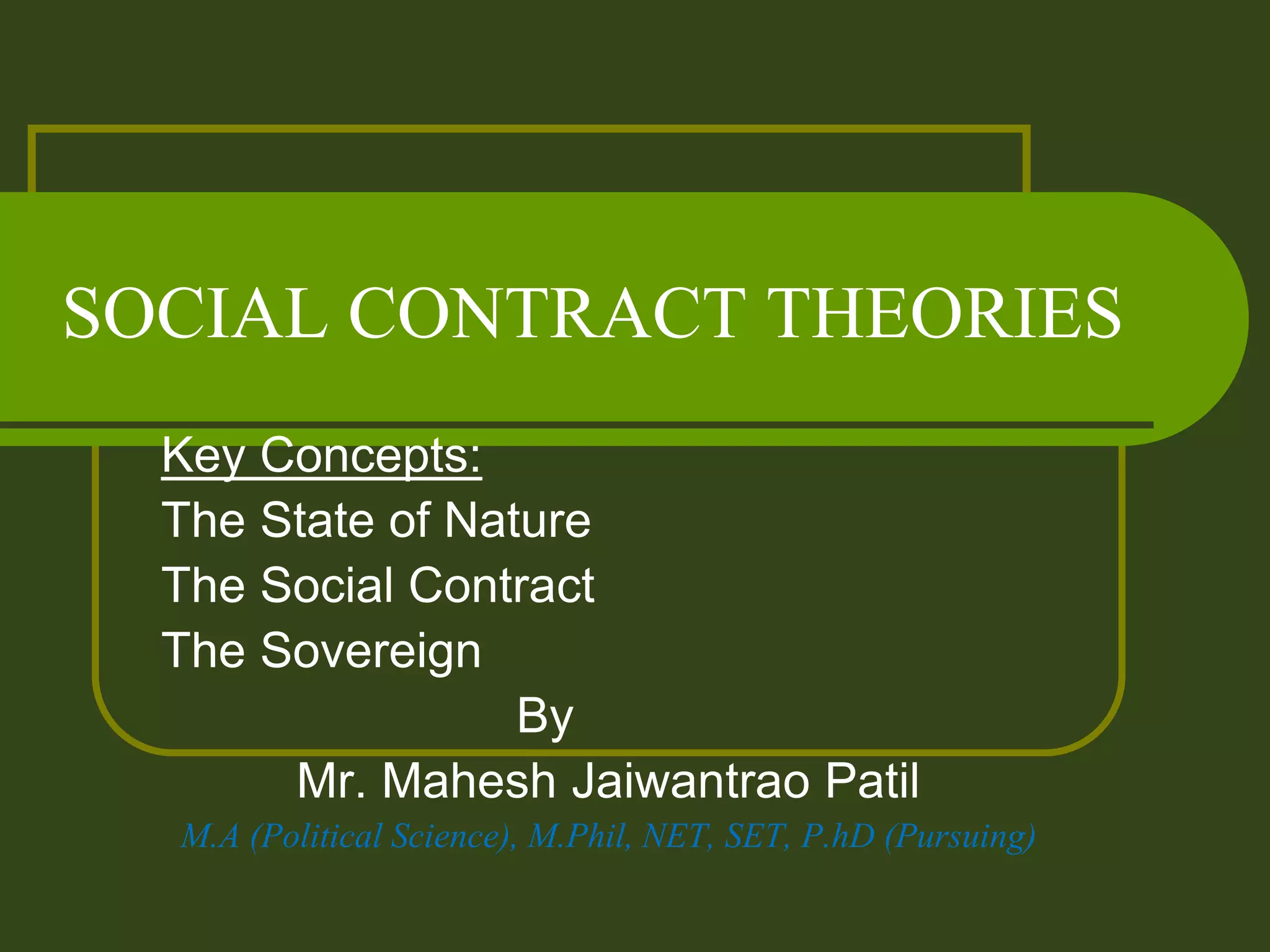 SOCIAL CONTRACT THEORIES

Key Concepts:
The State of Nature
The Social Contract
The Sovereign

By
Mr. Mahesh Jaiwantrao Patil
M.A (Political Science), M.Phil, NET, SET, P.hD (Pursuing)